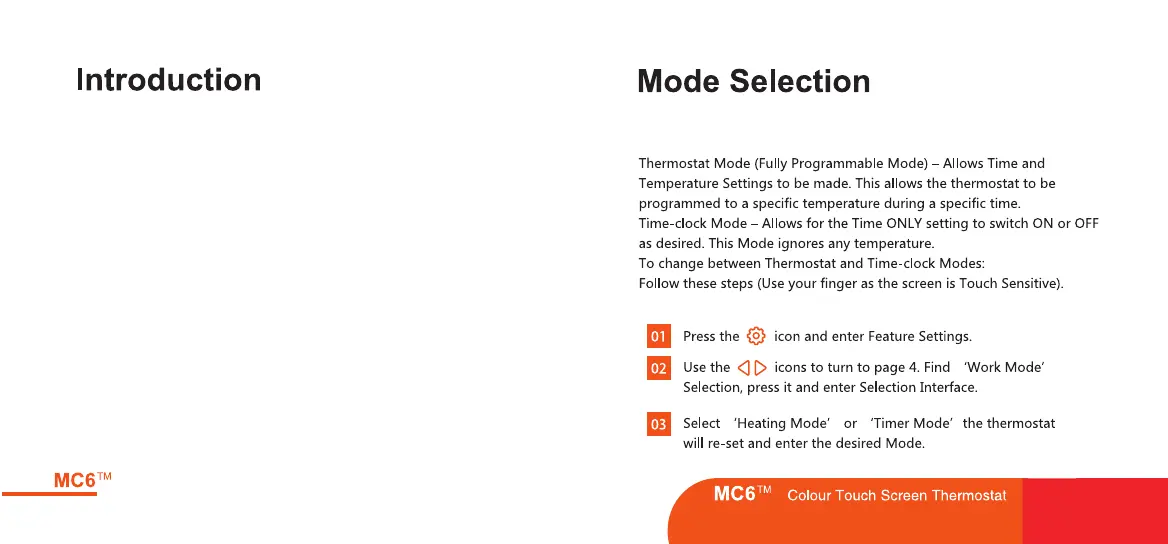 Introduction

MC6™

Mode Selection

Thermostat Mode (Fully Programmable Mode) – Allows Time and Temperature Settings to be made. This allows the thermostat to be programmed to a specific temperature during a specific time.
Time-clock Mode – Allows for the Time ONLY setting to switch ON or OFF as desired. This Mode ignores any temperature.
To change between Thermostat and Time-clock Modes:
Follow these steps (Use your finger as the screen is Touch Sensitive).

01 Press the icon and enter Feature Settings.

02 Use the icons to turn to page 4. Find 'Work Mode' Selection, press it and enter Selection Interface.

03 Select 'Heating Mode' or 'Timer Mode' the thermostat will re-set and enter the desired Mode.

MC6™ Colour Touch Screen Thermostat